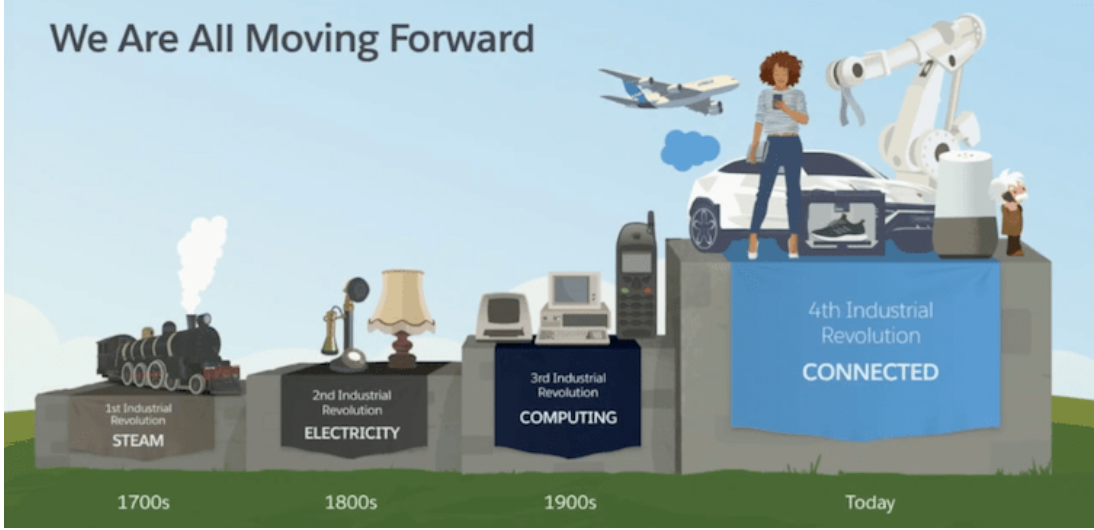 We Are All Moving Forward

1st Industrial Revolution
STEAM

2nd Industrial Revolution
ELECTRICITY

3rd Industrial Revolution
COMPUTING

4th Industrial Revolution
CONNECTED

1700s

1800s

1900s

Today